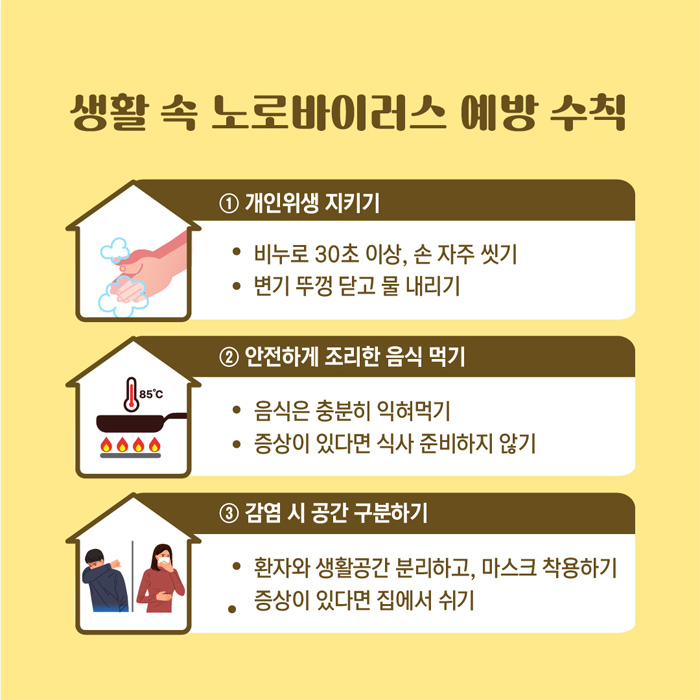 생활 속 노로바이러스 예방 수칙

① 개인위생 지키기

• 비누로 30초 이상, 손 자주 씻기
• 변기 뚜껑 닫고 물 내리기

② 안전하게 조리한 음식 먹기

85℃

• 음식은 충분히 익혀먹기
• 증상이 있다면 식사 준비하지 않기

③ 감염 시 공간 구분하기

• 환자와 생활공간 분리하고, 마스크 착용하기
• 증상이 있다면 집에서 쉬기